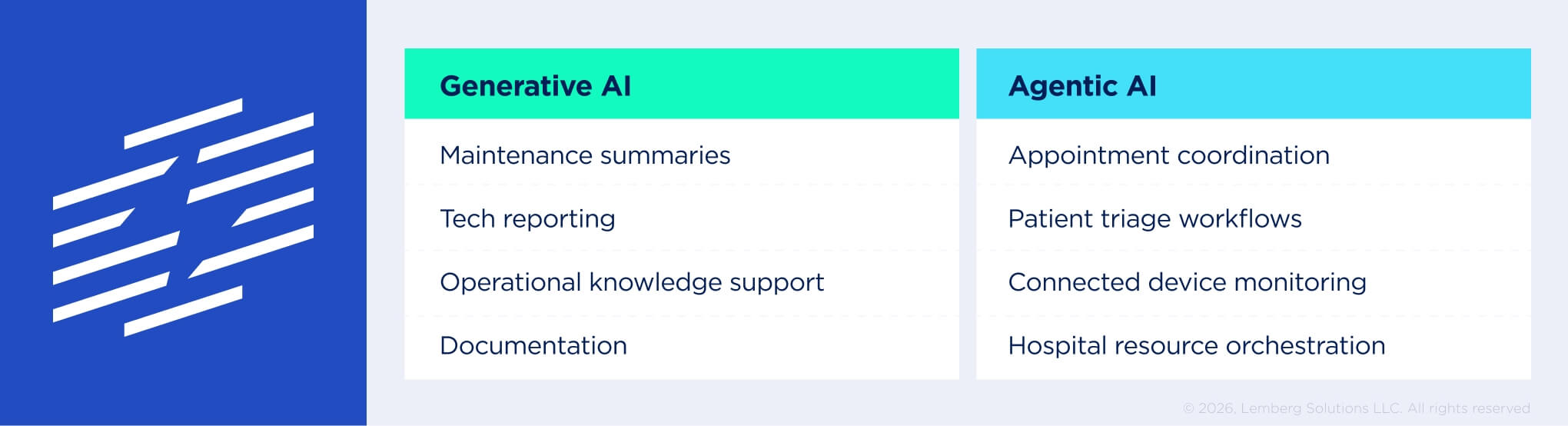 | Generative AI | Agentic AI |
|---|---|
| Maintenance summaries | Appointment coordination |
| Tech reporting | Patient triage workflows |
| Operational knowledge support | Connected device monitoring |
| Documentation | Hospital resource orchestration |

© 2026, Lemberg Solutions LLC. All rights reserved